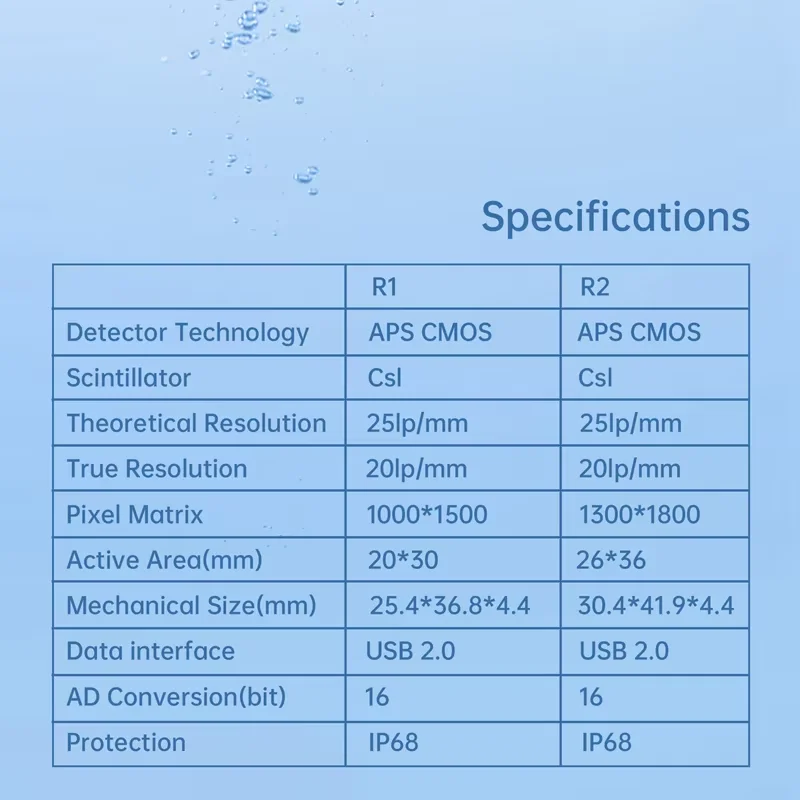 Specifications

|  | R1 | R2 |
|---|---|---|
| Detector Technology | APS CMOS | APS CMOS |
| Scintillator | Csl | Csl |
| Theoretical Resolution | 25lp/mm | 25lp/mm |
| True Resolution | 20lp/mm | 20lp/mm |
| Pixel Matrix | 1000*1500 | 1300*1800 |
| Active Area(mm) | 20*30 | 26*36 |
| Mechanical Size(mm) | 25.4*36.8*4.4 | 30.4*41.9*4.4 |
| Data interface | USB 2.0 | USB 2.0 |
| AD Conversion(bit) | 16 | 16 |
| Protection | IP68 | IP68 |